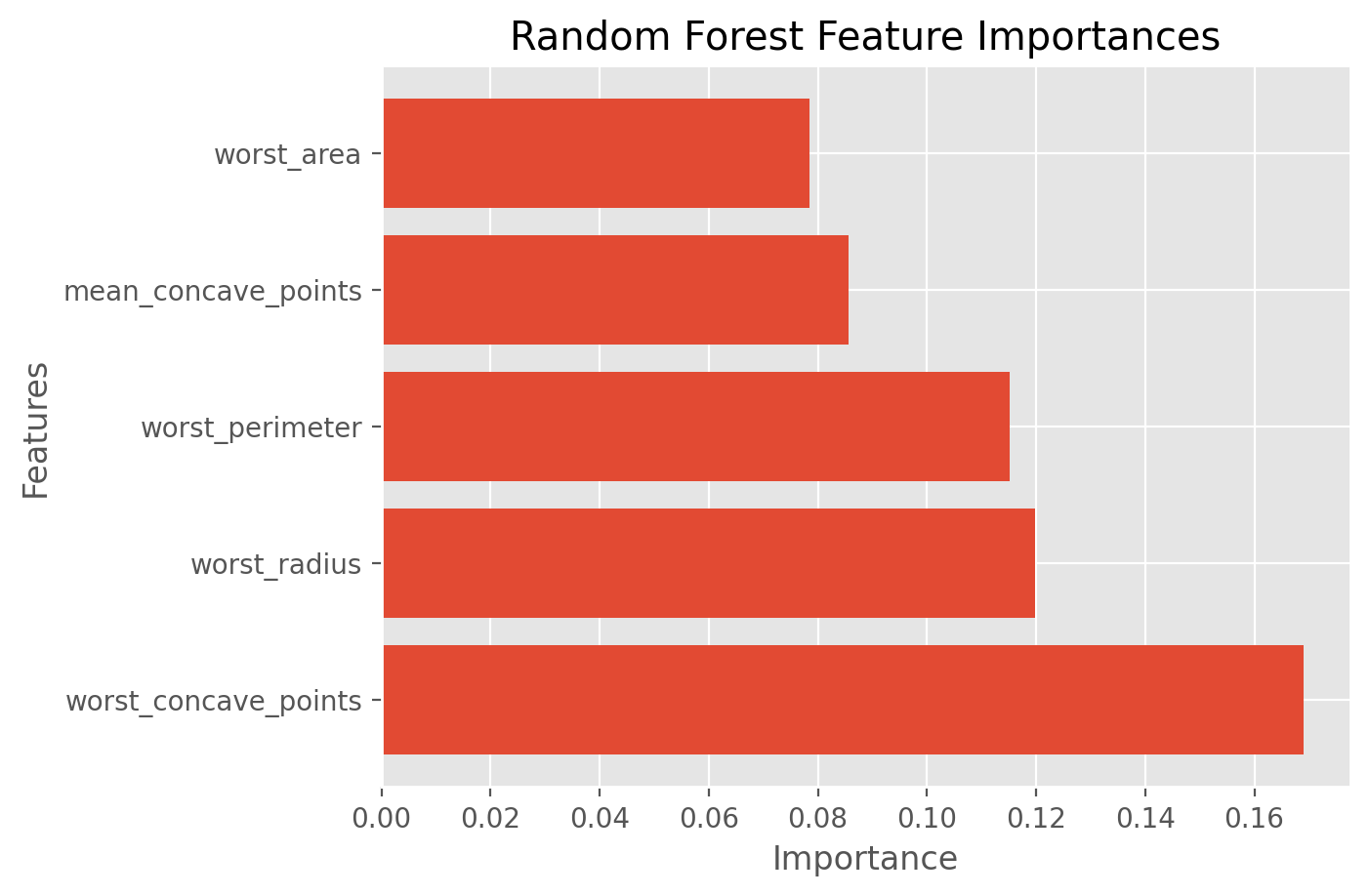 Random Forest Feature Importances

Features

worst_area
mean_concave_points
worst_perimeter
worst_radius
worst_concave_points

0.00 0.02 0.04 0.06 0.08 0.10 0.12 0.14 0.16

Importance